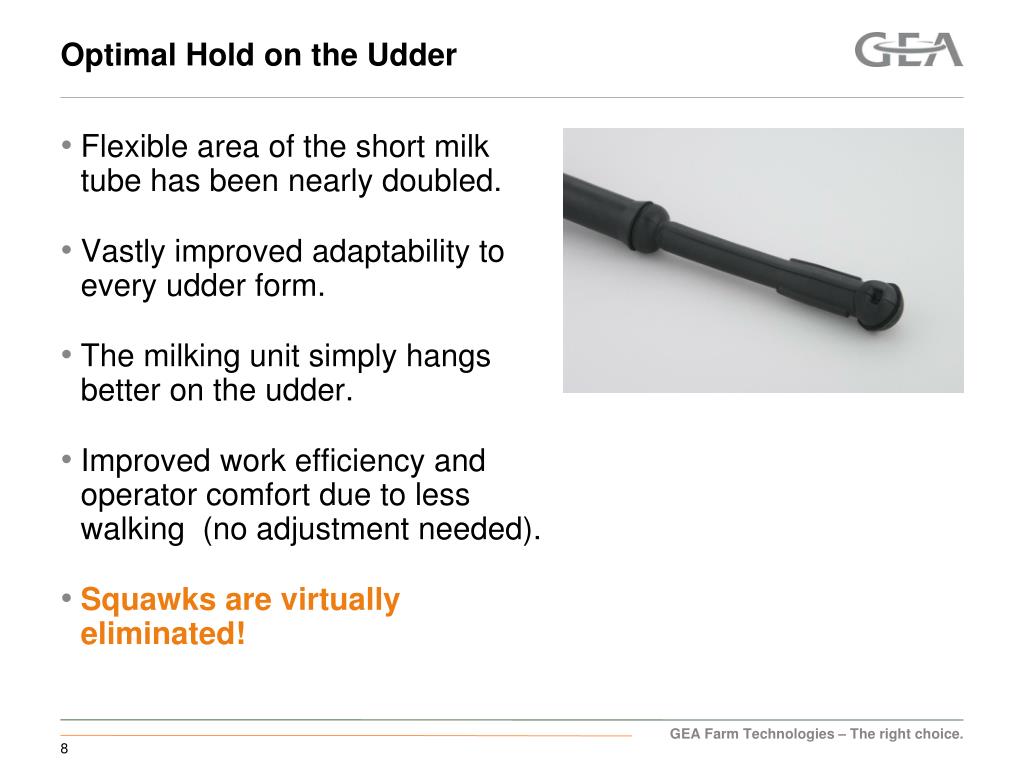 Optimal Hold on the Udder

GEA

• Flexible area of the short milk tube has been nearly doubled.

• Vastly improved adaptability to every udder form.

• The milking unit simply hangs better on the udder.

• Improved work efficiency and operator comfort due to less walking (no adjustment needed).

• Squawks are virtually eliminated!

GEA Farm Technologies – The right choice.

8